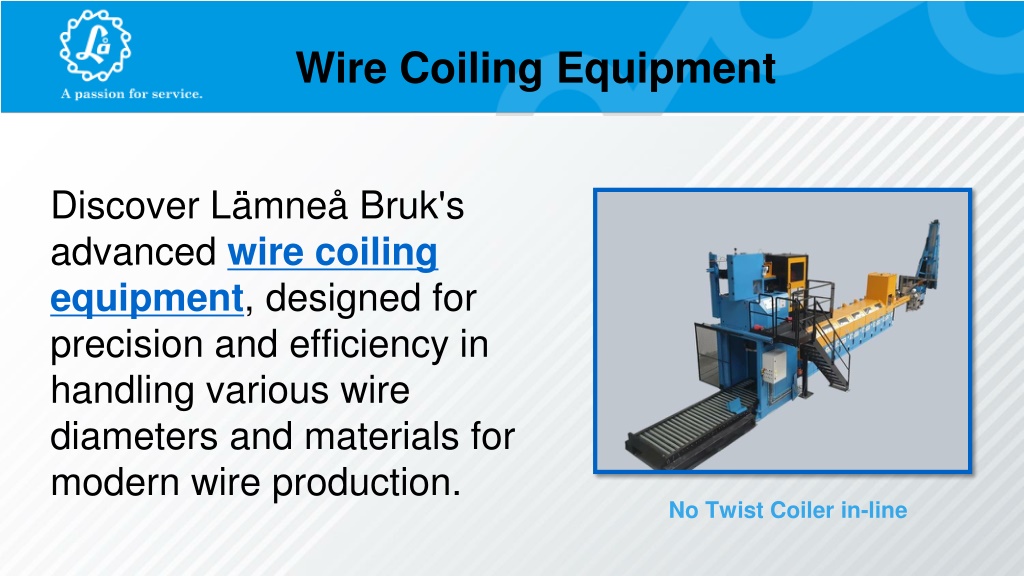 Lå
A passion for service.

Wire Coiling Equipment

Discover Lämneå Bruk's advanced wire coiling equipment, designed for precision and efficiency in handling various wire diameters and materials for modern wire production.

No Twist Coiler in-line